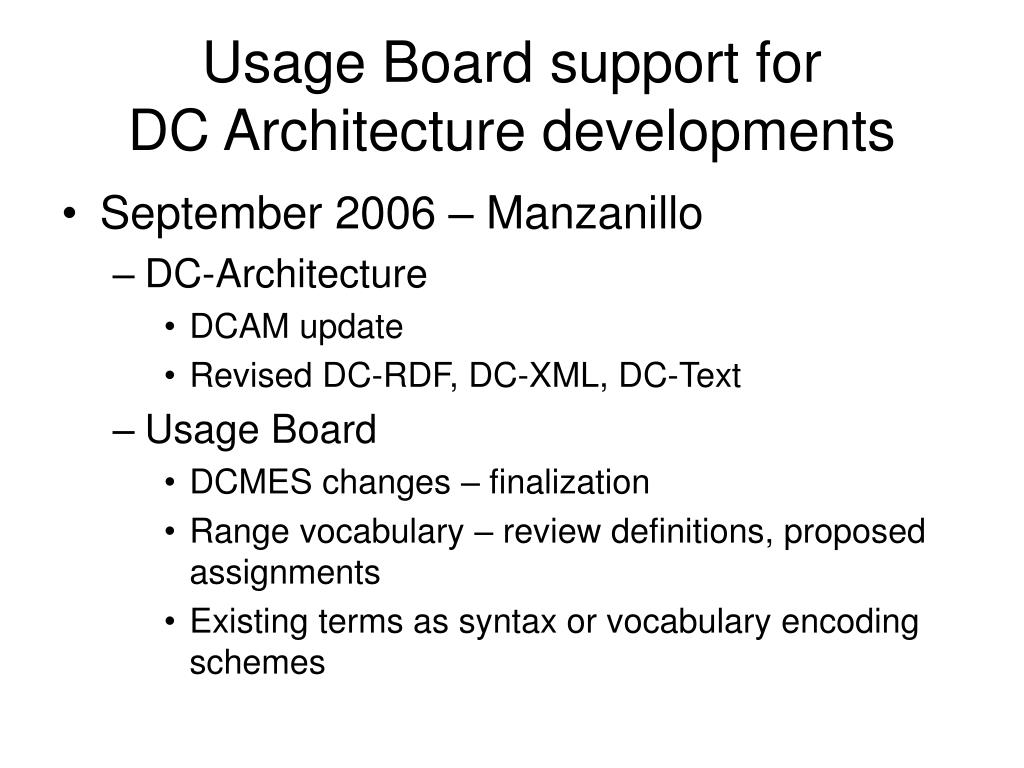 Usage Board support for
DC Architecture developments

• September 2006 – Manzanillo
– DC-Architecture
• DCAM update
• Revised DC-RDF, DC-XML, DC-Text
– Usage Board
• DCMES changes – finalization
• Range vocabulary – review definitions, proposed assignments
• Existing terms as syntax or vocabulary encoding schemes